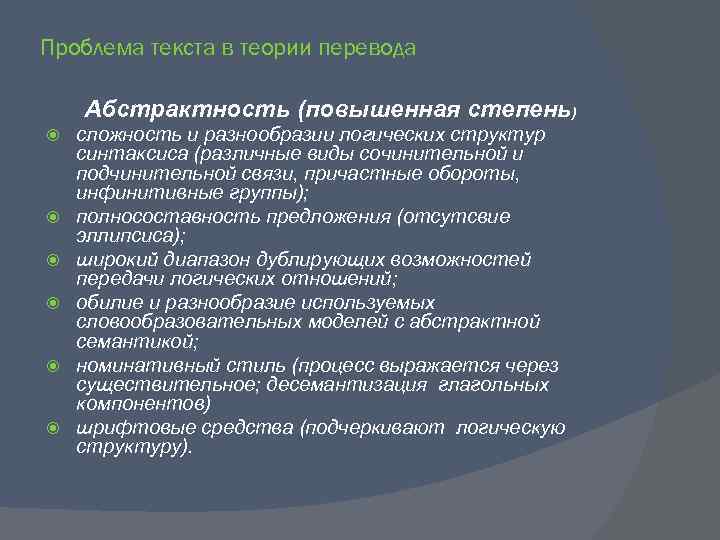 Проблема текста в теории перевода

Абстрактность (повышенная степень)

сложность и разнообразии логических структур синтаксиса (различные виды сочинительной и подчинительной связи, причастные обороты, инфинитивные группы);

полносоставность предложения (отсутсвие эллипсиса);

широкий диапазон дублирующих возможностей передачи логических отношений;

обилие и разнообразие используемых словообразовательных моделей с абстрактной семантикой;

номинативный стиль (процесс выражается через существительное; десемантизация глагольных компонентов)

шрифтовые средства (подчеркивают логическую структуру).